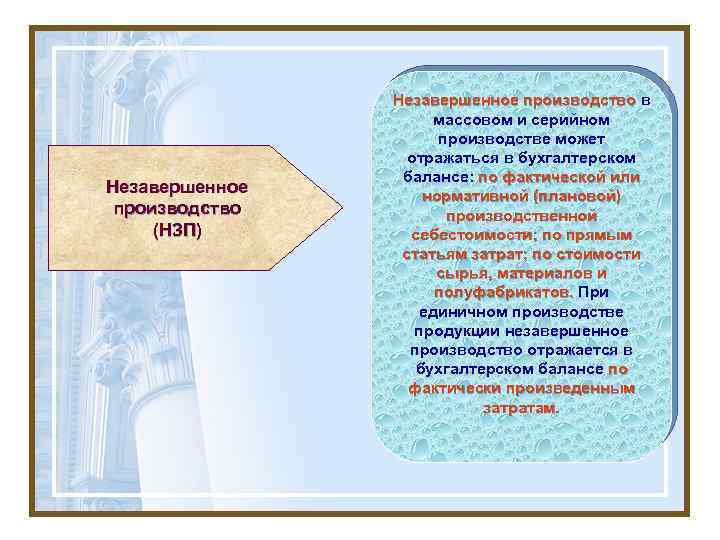 Незавершенное производство (НЗП)

Незавершенное производство в массовом и серийном производстве может отражаться в бухгалтерском балансе: по фактической или нормативной (плановой) производственной себестоимости; по прямым статьям затрат; по стоимости сырья, материалов и полуфабрикатов. При единичном производстве продукции незавершенное производство отражается в бухгалтерском балансе по фактически произведенным затратам.